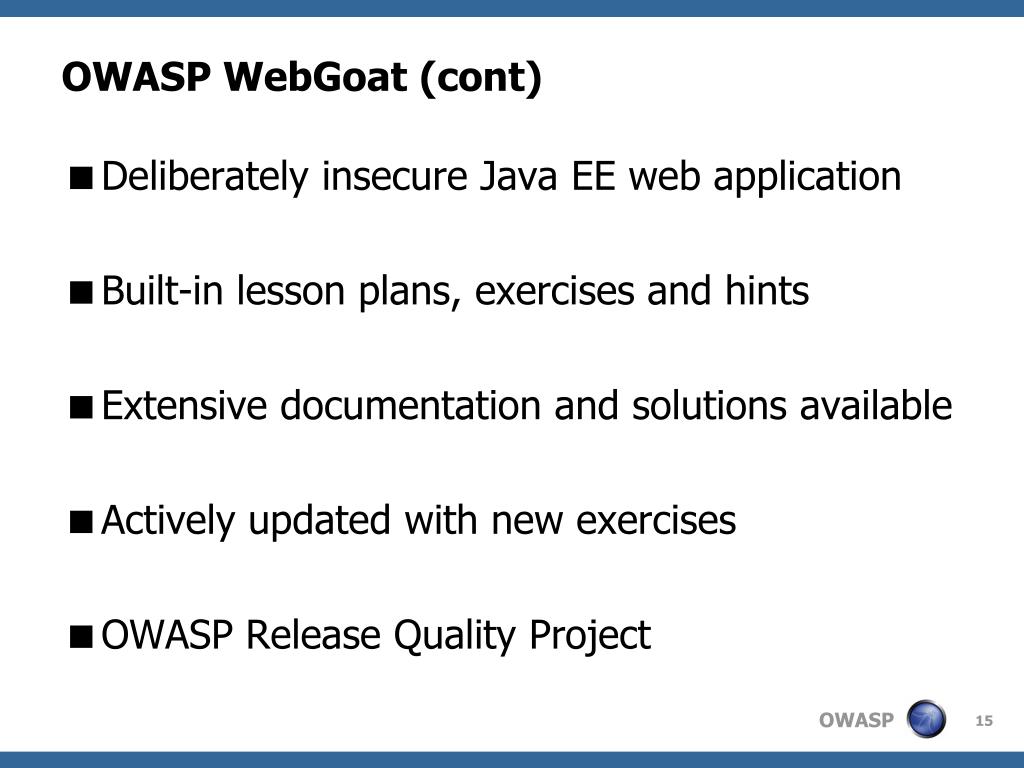 OWASP WebGoat (cont)

■ Deliberately insecure Java EE web application

■ Built-in lesson plans, exercises and hints

■ Extensive documentation and solutions available

■ Actively updated with new exercises

■ OWASP Release Quality Project

OWASP

15